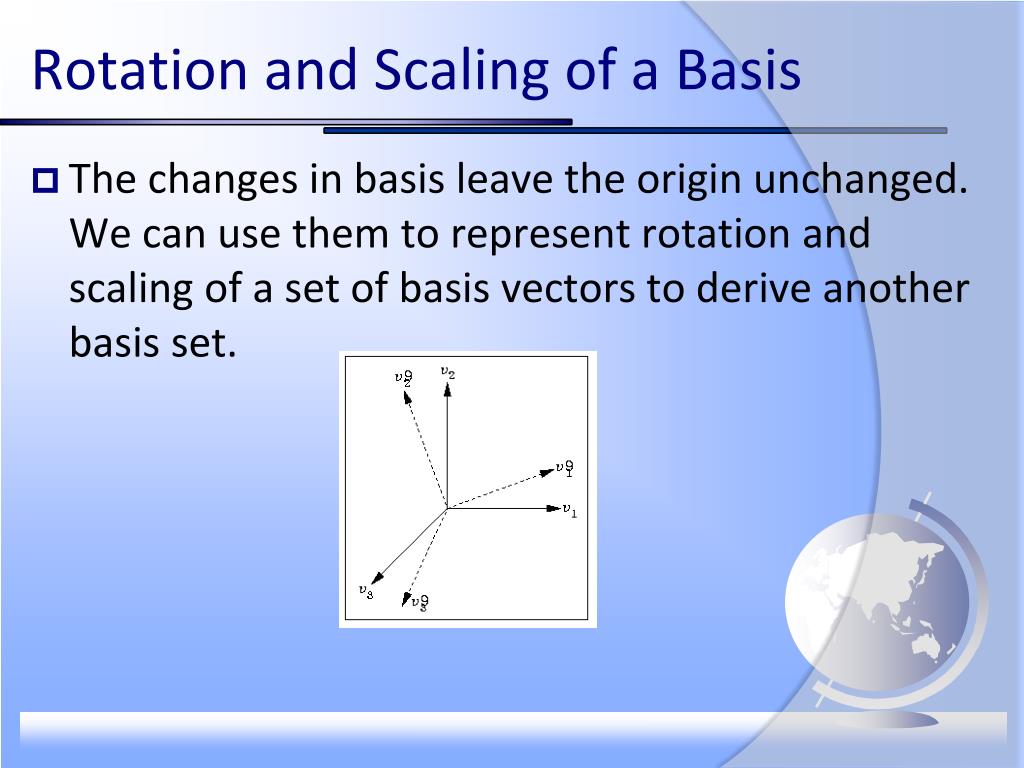 Rotation and Scaling of a Basis

The changes in basis leave the origin unchanged. We can use them to represent rotation and scaling of a set of basis vectors to derive another basis set.

$v_2^9$ $v_2$ $v_1^9$ $v_1$ $v_3$ $v_3^9$